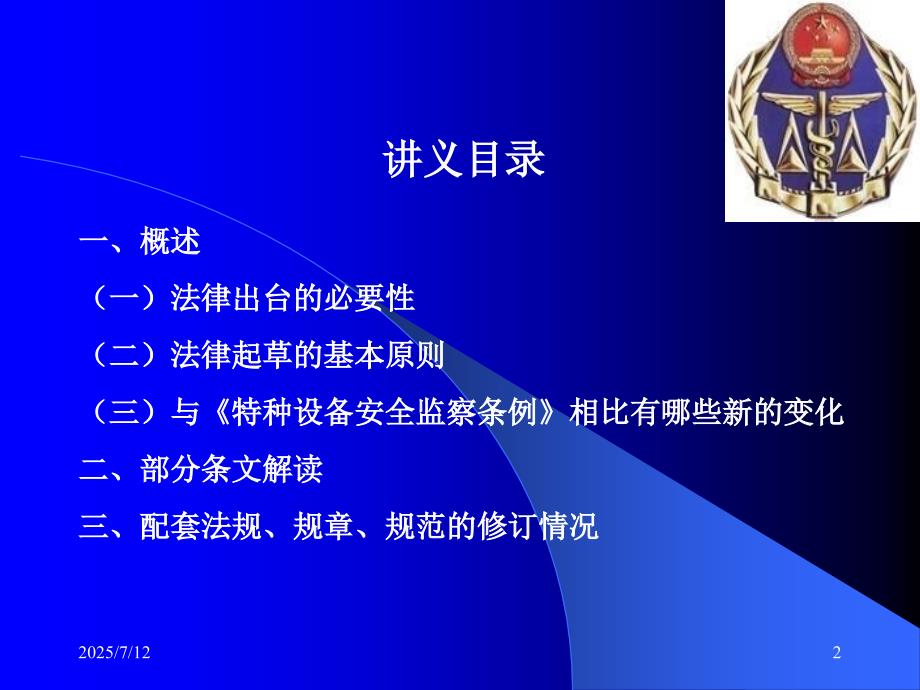 讲义目录

一、概述

（一）法律出台的必要性

（二）法律起草的基本原则

（三）与《特种设备安全监察条例》相比有哪些新的变化

二、部分条文解读

三、配套法规、规章、规范的修订情况

2025/7/12

2